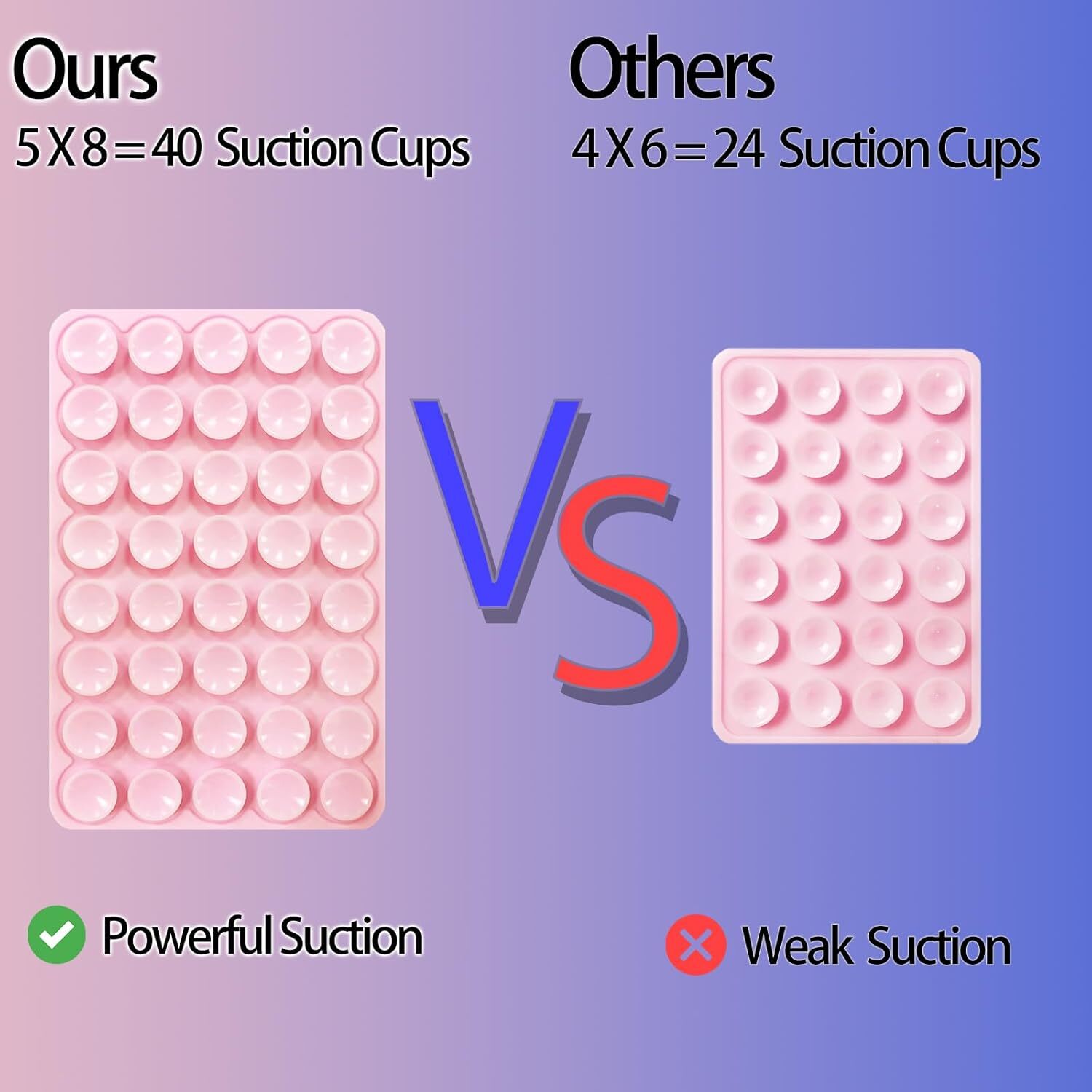 Ours
5X8=40 Suction Cups

Others
4X6=24 Suction Cups

VS

Powerful Suction

Weak Suction